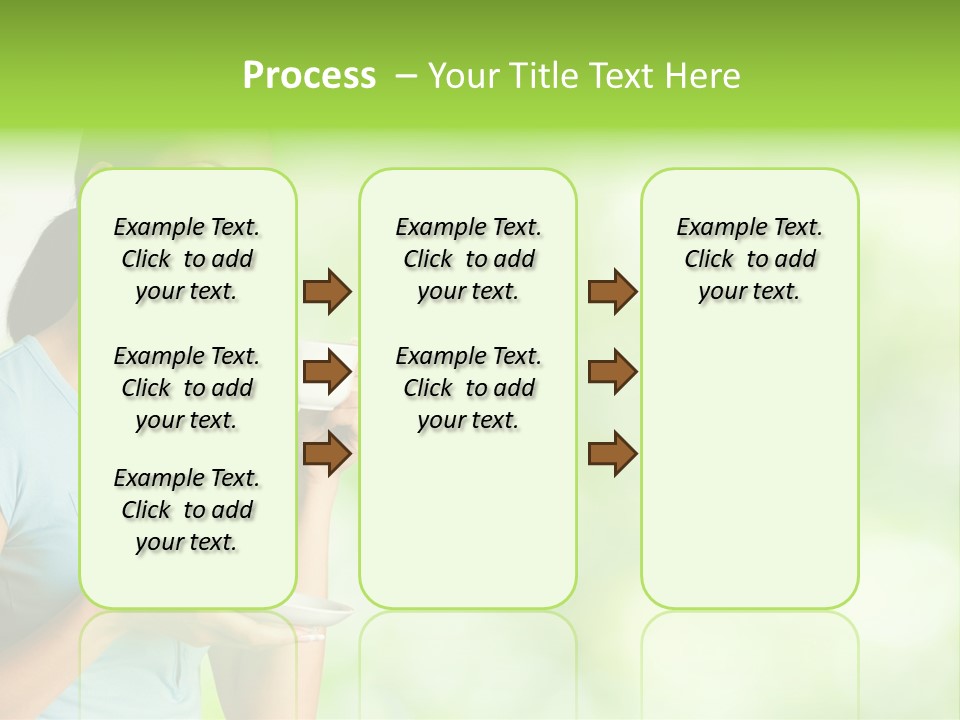 Process – Your Title Text Here

Example Text. Click to add your text.

Example Text. Click to add your text.

Example Text. Click to add your text.

Example Text. Click to add your text.

Example Text. Click to add your text.

Example Text. Click to add your text.